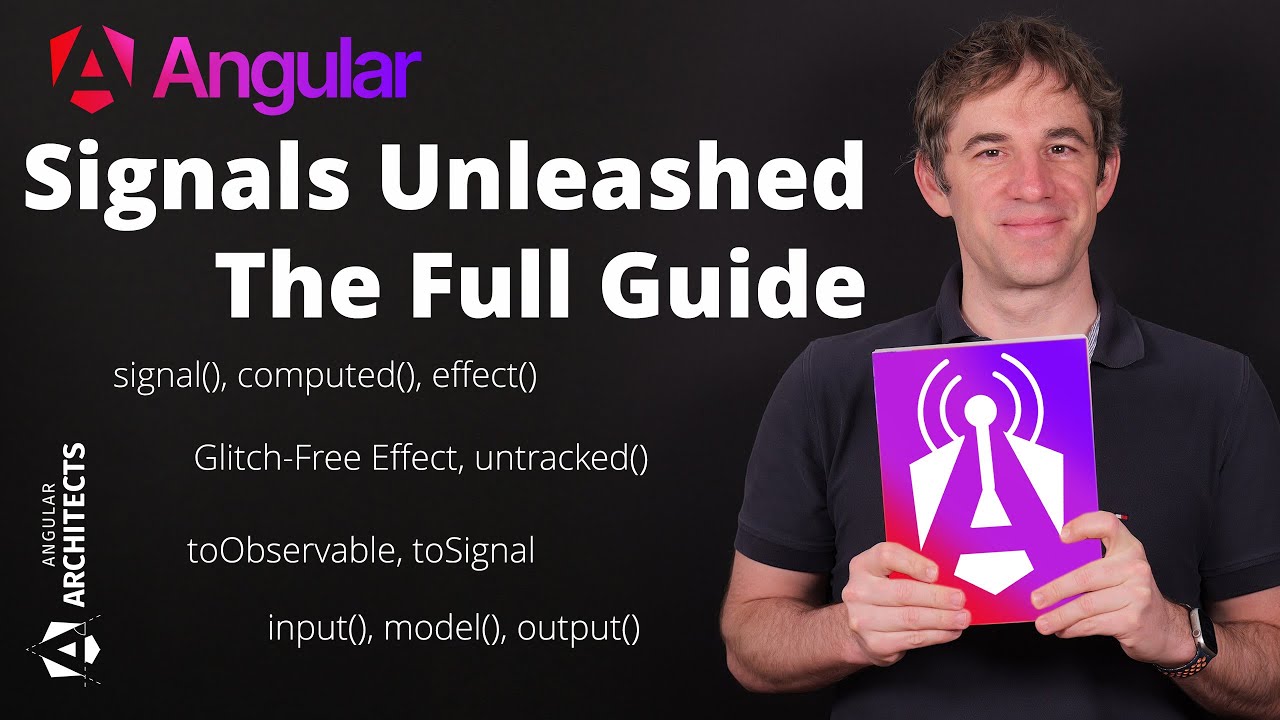 Angular

Signals Unleashed
The Full Guide

signal(), computed(), effect()

Glitch-Free Effect, untracked()

toObservable, toSignal

input(), model(), output()

ANGULAR ARCHITECTS